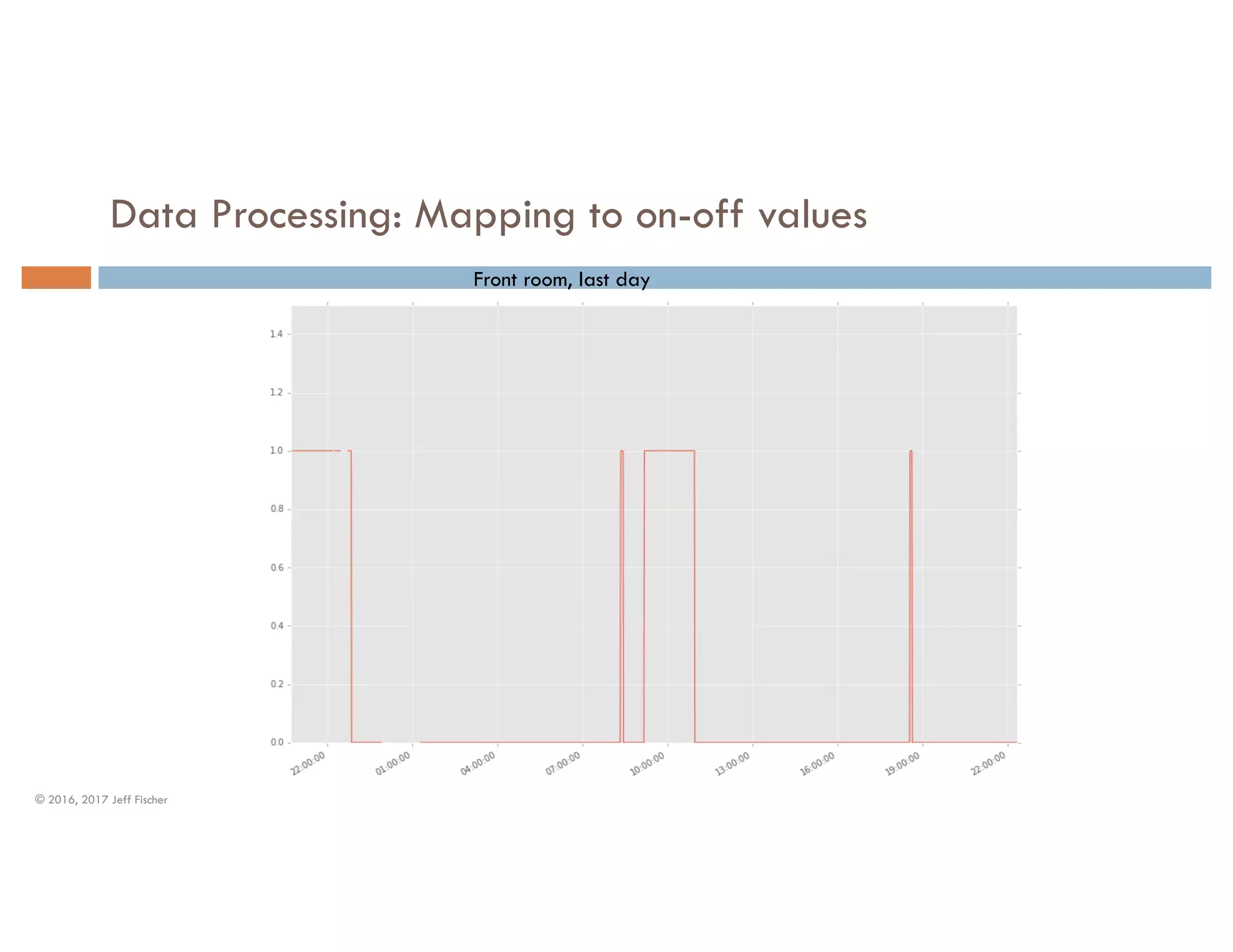 Data Processing: Mapping to on-off values

Front room, last day

1.4
1.2
1.0
0.8
0.6
0.4
0.2
0.0

22:00:00
01:00:00
04:00:00
07:00:00
10:00:00
13:00:00
16:00:00
19:00:00
22:00:00

© 2016, 2017 Jeff Fischer